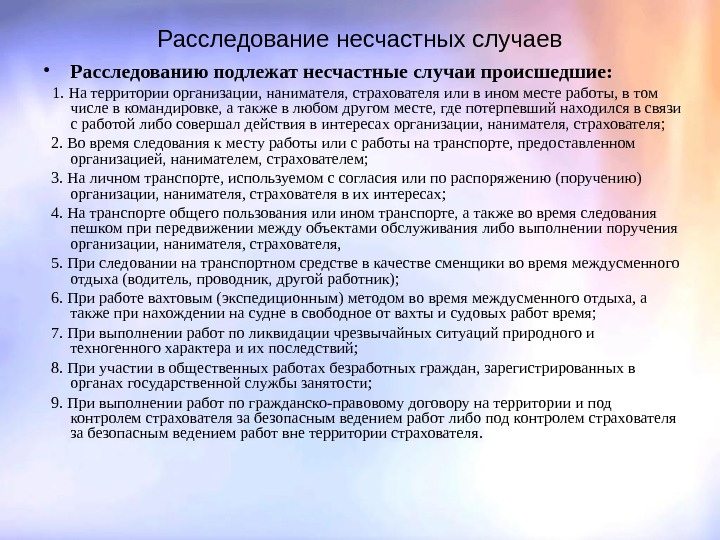 Расследование несчастных случаев

• **Расследованию подлежат несчастные случаи происшедшие:**

1. На территории организации, нанимателя, страхователя или в ином месте работы, в том числе в командировке, а также в любом другом месте, где потерпевший находился в связи с работой либо совершал действия в интересах организации, нанимателя, страхователя;

2. Во время следования к месту работы или с работы на транспорте, предоставленном организацией, нанимателем, страхователем;

3. На личном транспорте, используемом с согласия или по распоряжению (поручению) организации, нанимателя, страхователя в их интересах;

4. На транспорте общего пользования или ином транспорте, а также во время следования пешком при передвижении между объектами обслуживания либо выполнении поручения организации, нанимателя, страхователя,

5. При следовании на транспортном средстве в качестве сменщики во время междусменного отдыха (водитель, проводник, другой работник);

6. При работе вахтовым (экспедиционным) методом во время междусменного отдыха, а также при нахождении на судне в свободное от вахты и судовых работ время;

7. При выполнении работ по ликвидации чрезвычайных ситуаций природного и техногенного характера и их последствий;

8. При участии в общественных работах безработных граждан, зарегистрированных в органах государственной службы занятости;

9. При выполнении работ по гражданско-правовому договору на территории и под контролем страхователя за безопасным ведением работ либо под контролем страхователя за безопасным ведением работ вне территории страхователя.